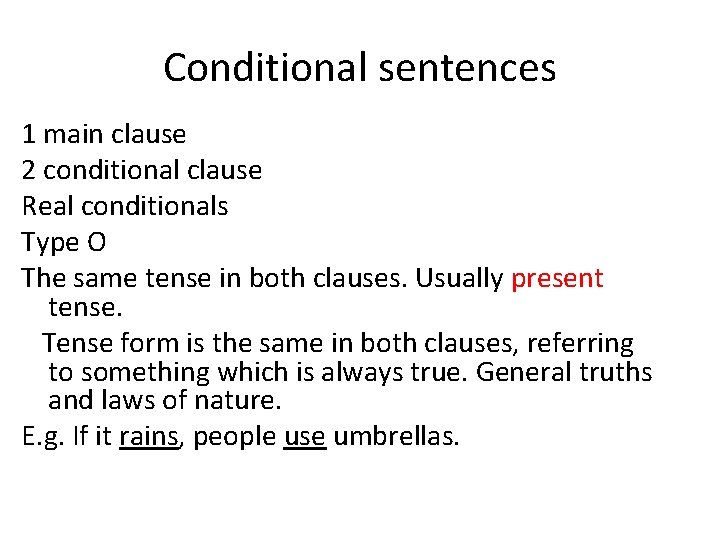 Conditional sentences

1 main clause

2 conditional clause

Real conditionals

Type O

The same tense in both clauses. Usually present tense.

Tense form is the same in both clauses, referring to something which is always true. General truths and laws of nature.

E.g. If it rains, people use umbrellas.